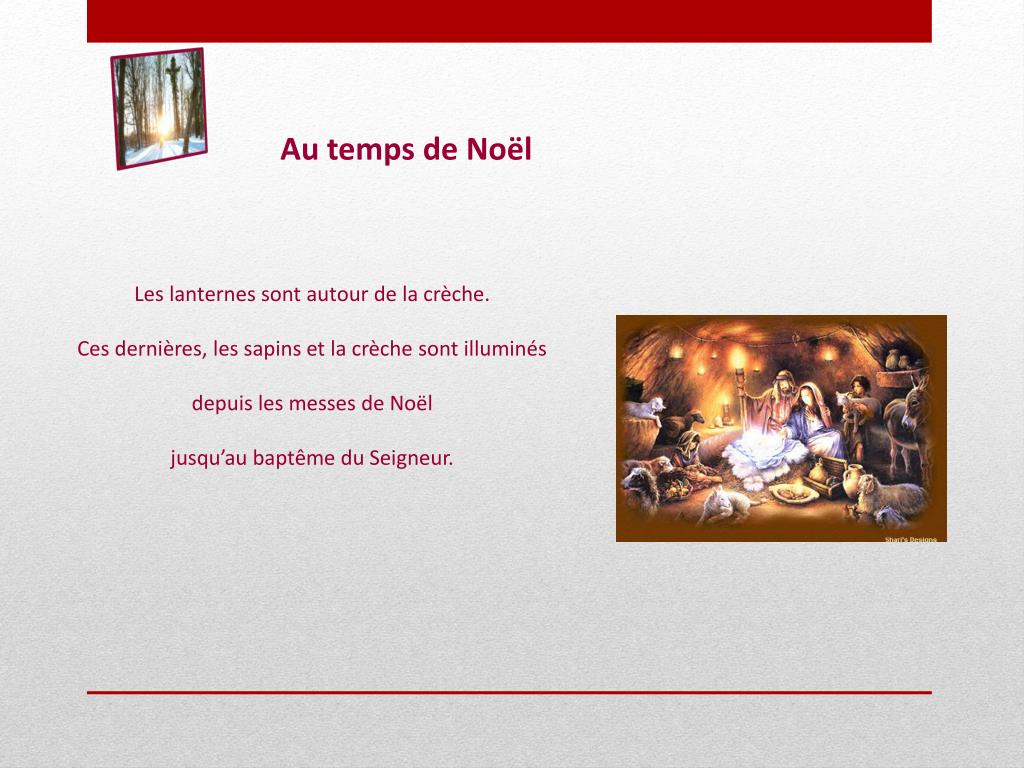 Au temps de Noël

Les lanternes sont autour de la crèche.

Ces dernières, les sapins et la crèche sont illuminés

depuis les messes de Noël

jusqu'au baptême du Seigneur.

Shari's Designs